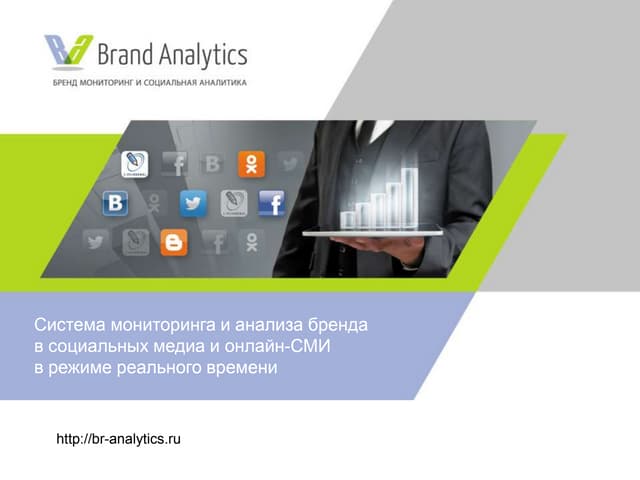 Brand Analytics

БРЕНД МОНИТОРИНГ И СОЦИАЛЬНАЯ АНАЛИТИКА

Система мониторинга и анализа бренда в социальных медиа и онлайн-СМИ в режиме реального времени

http://br-analytics.ru